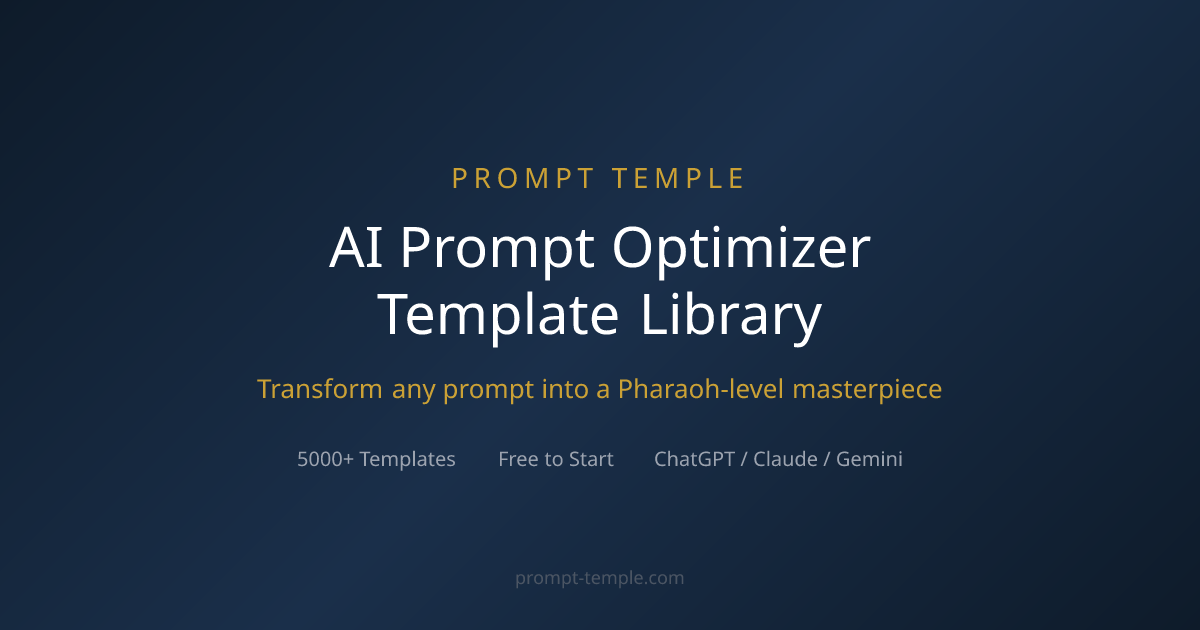 PROMPT TEMPLE

AI Prompt Optimizer Template Library

Transform any prompt into a Pharaoh-level masterpiece

5000+ Templates Free to Start ChatGPT / Claude / Gemini

prompt-temple.com